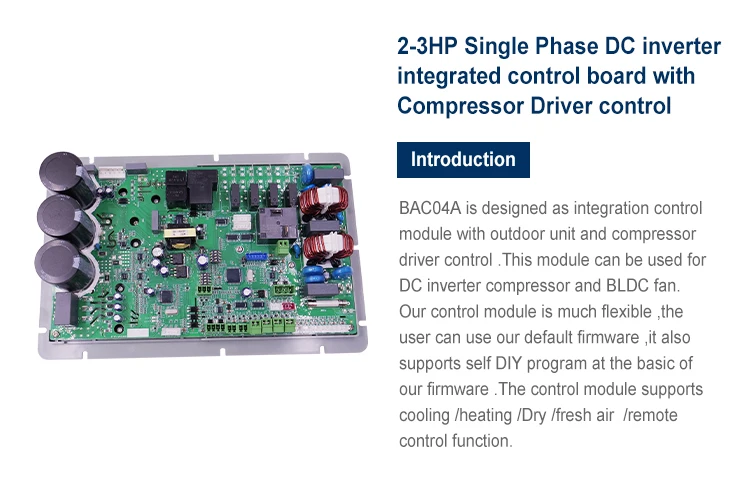 2-3HP Single Phase DC inverter integrated control board with Compressor Driver control

Introduction

BAC04A is designed as integration control module with outdoor unit and compressor driver control .This module can be used for DC inverter compressor and BLDC fan. Our control module is much flexible ,the user can use our default firmware ,it also supports self DIY program at the basic of our firmware .The control module supports cooling /heating /Dry /fresh air /remote control function.